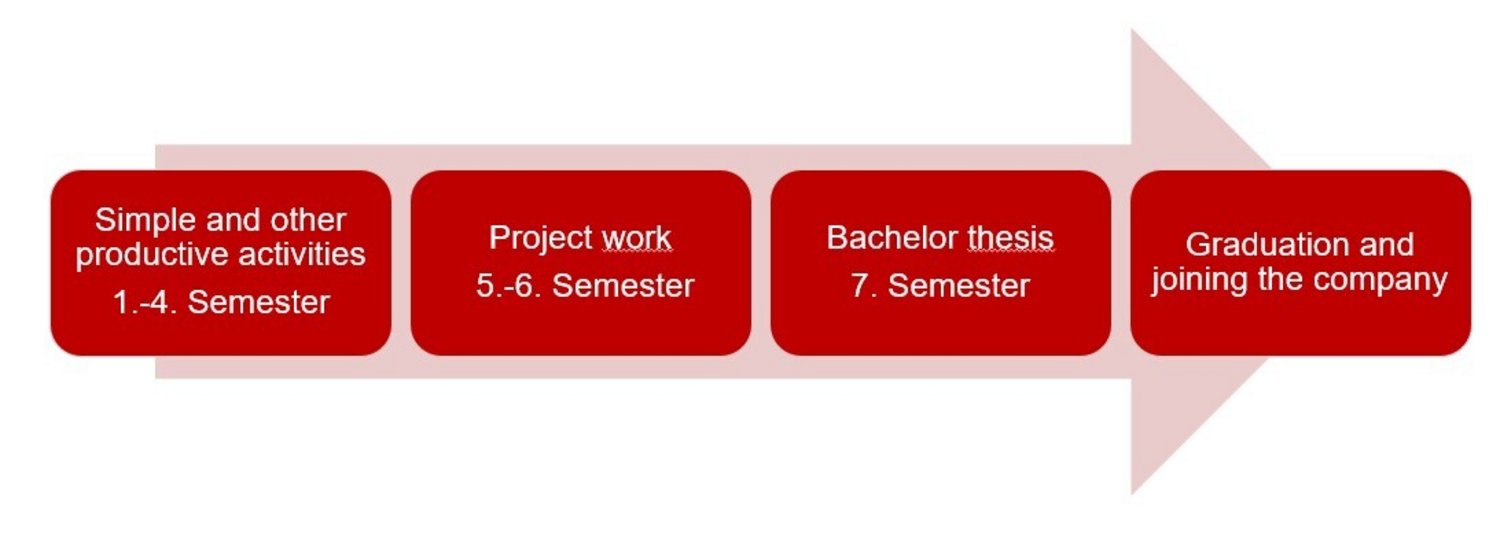 Simple and other productive activities
1.-4. Semester

Project work
5.-6. Semester

Bachelor thesis
7. Semester

Graduation and joining the company